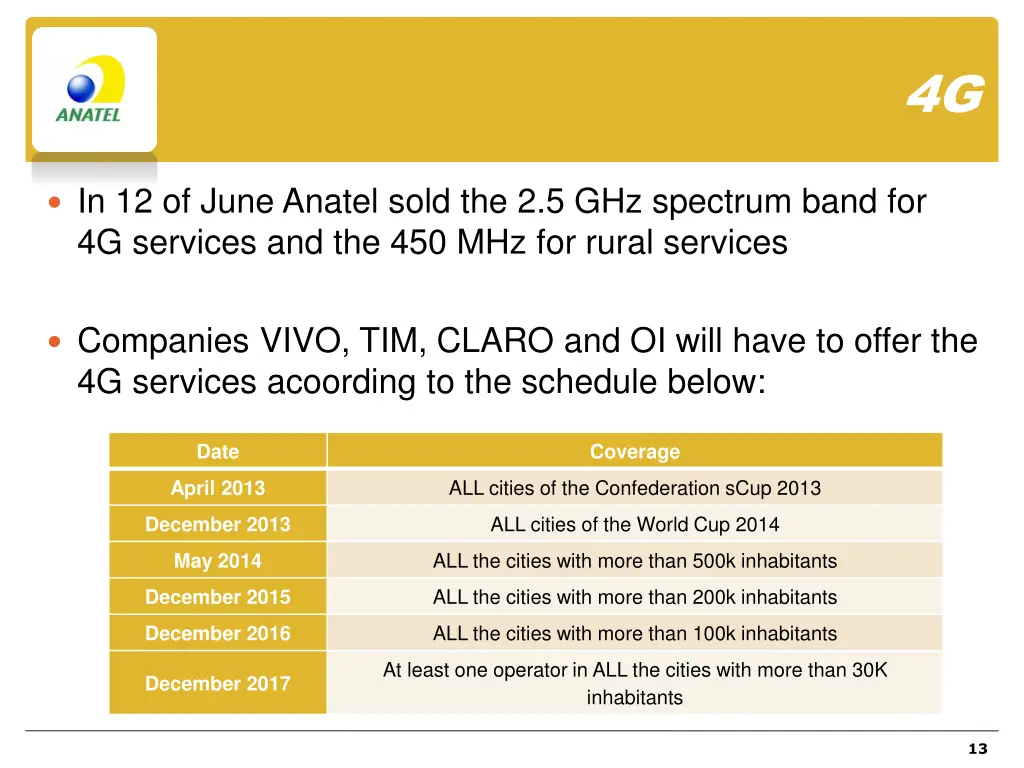 ANATEL

4G

In 12 of June Anatel sold the 2.5 GHz spectrum band for 4G services and the 450 MHz for rural services

Companies VIVO, TIM, CLARO and OI will have to offer the 4G services acoording to the schedule below:

| Date | Coverage |
|---|---|
| April 2013 | ALL cities of the Confederation sCup 2013 |
| December 2013 | ALL cities of the World Cup 2014 |
| May 2014 | ALL the cities with more than 500k inhabitants |
| December 2015 | ALL the cities with more than 200k inhabitants |
| December 2016 | ALL the cities with more than 100k inhabitants |
| December 2017 | At least one operator in ALL the cities with more than 30K inhabitants |

13